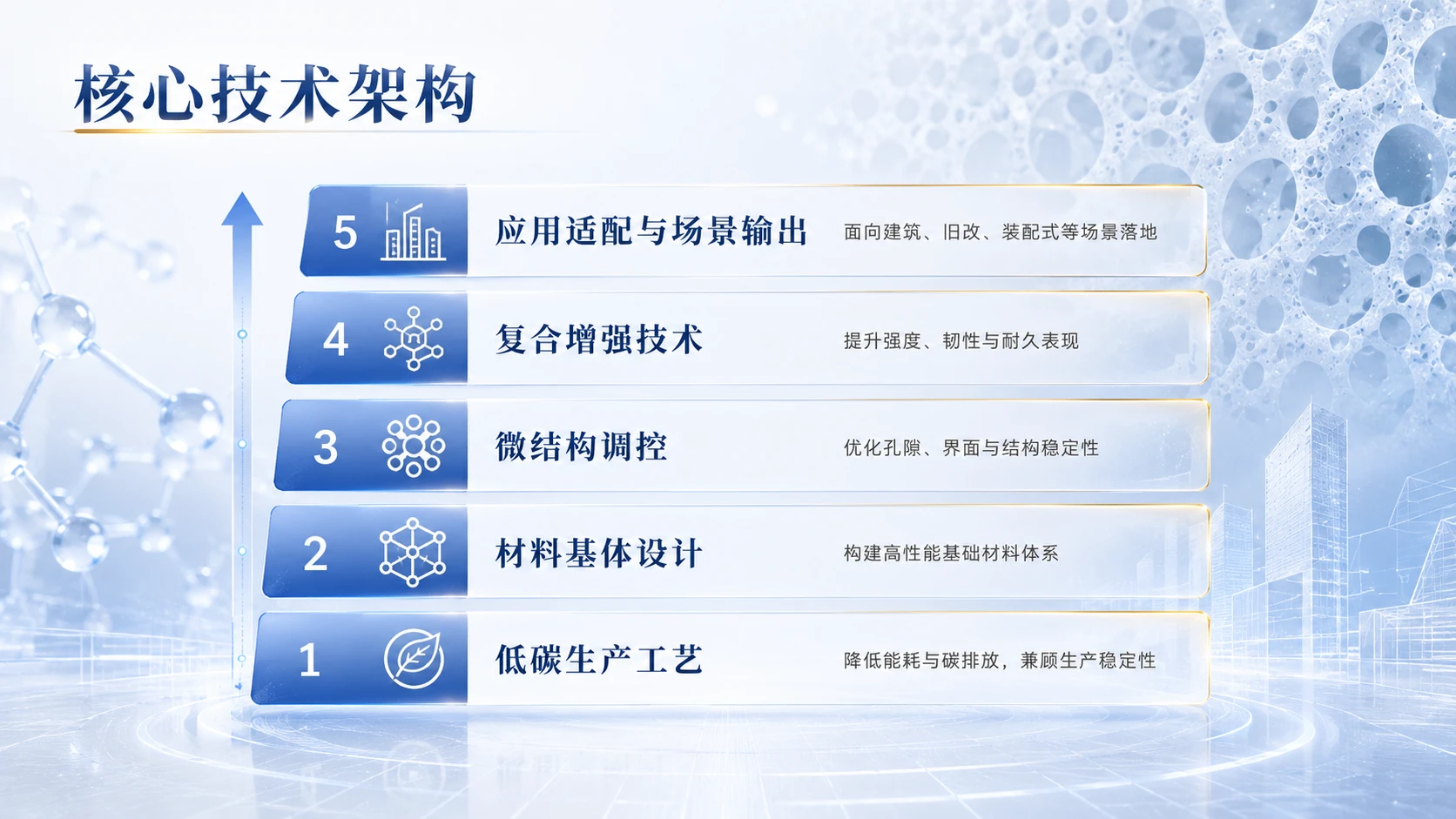 核心技术架构

5 应用适配与场景输出 面向建筑、旧改、装配式等场景落地

4 复合增强技术 提升强度、韧性与耐久表现

3 微结构调控 优化孔隙、界面与结构稳定性

2 材料基体设计 构建高性能基础材料体系

1 低碳生产工艺 降低能耗与碳排放，兼顾生产稳定性